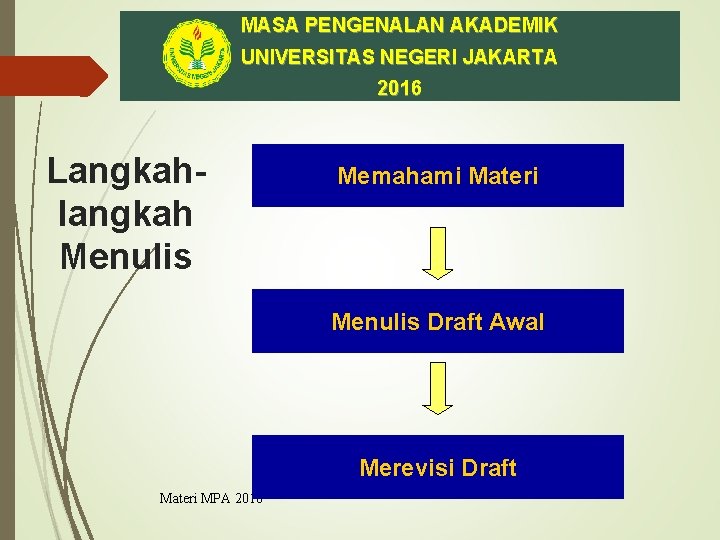 UNIVERSITAS NEGERI JAKARTA

MASA PENGENALAN AKADEMIK
UNIVERSITAS NEGERI JAKARTA
2016

Langkah-langkah Menulis

Memahami Materi

Menulis Draft Awal

Merevisi Draft

Materi MPA 2016